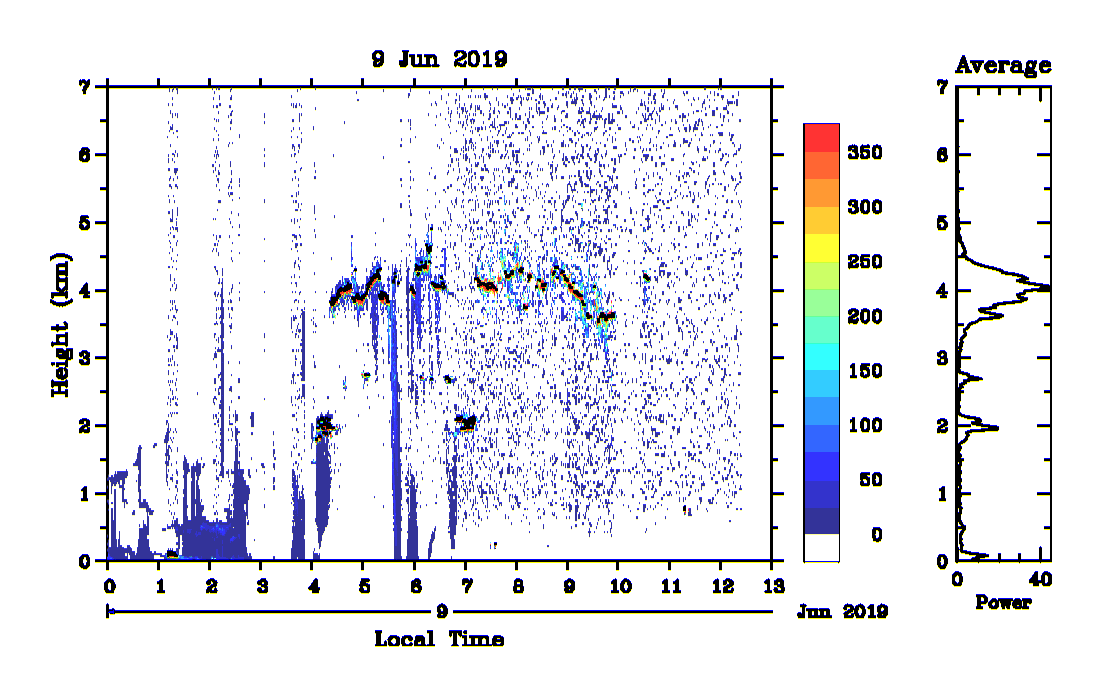 9 Jun 2019

Height (km)

7
6
5
4
3
2
1
0

0 1 2 3 4 5 6 7 8 9 10 11 12 13

9

Jun 2019

Local Time

350
300
250
200
150
100
50
0

Average

7
6
5
4
3
2
1
0

0 40

Power